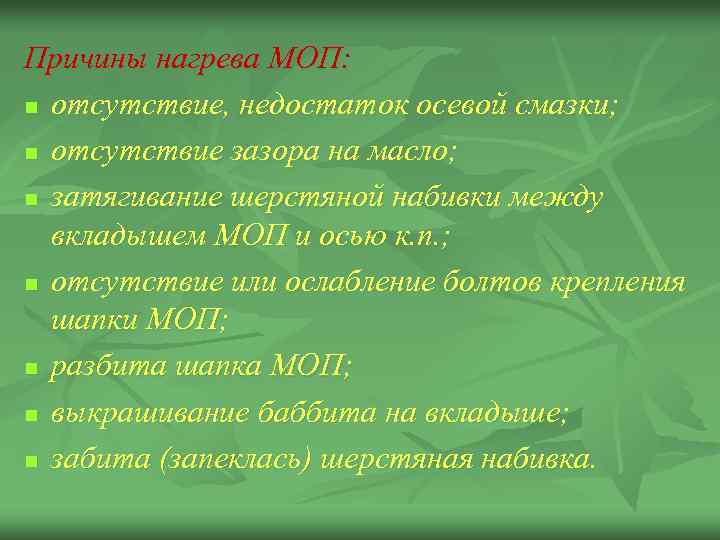 Причины нагрева МОП:

- отсутствие, недостаток осевой смазки;
- отсутствие зазора на масло;
- затягивание шерстяной набивки между вкладышем МОП и осью к.п.;
- отсутствие или ослабление болтов крепления шапки МОП;
- разбита шапка МОП;
- выкрашивание баббита на вкладыше;
- забита (запеклась) шерстяная набивка.